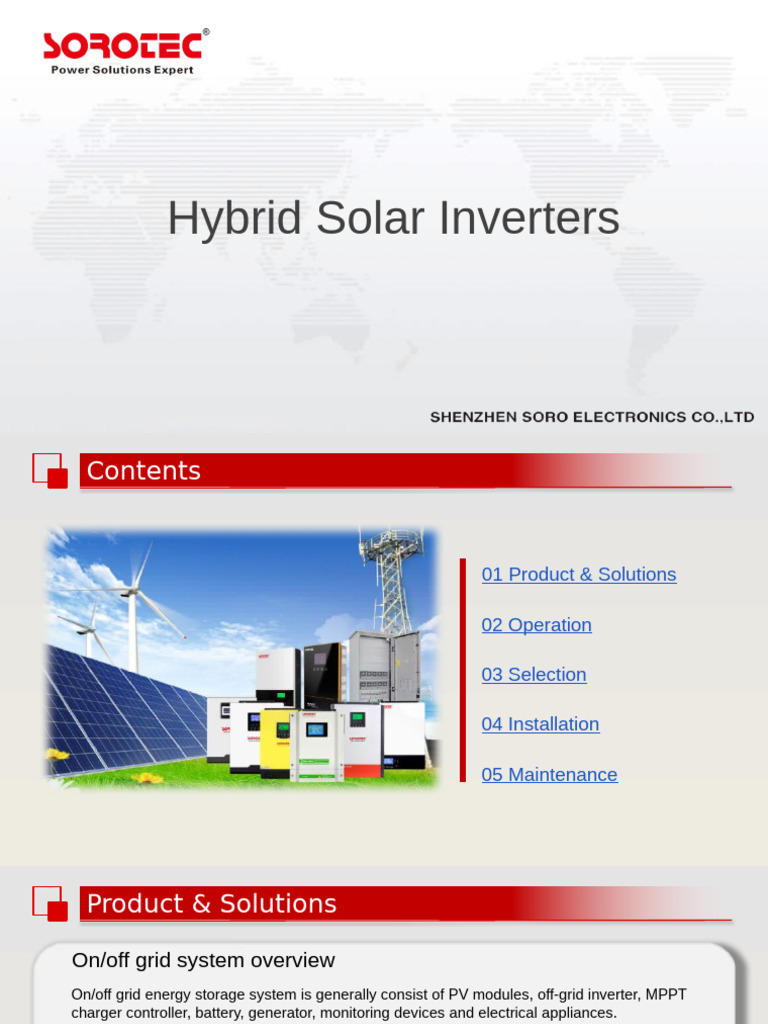 SOROTEC®
Power Solutions Expert

Hybrid Solar Inverters

SHENZHEN SORO ELECTRONICS CO.,LTD

Contents

01 Product & Solutions

02 Operation

03 Selection

04 Installation

05 Maintenance

Product & Solutions

On/off grid system overview

On/off grid energy storage system is generally consist of PV modules, off-grid inverter, MPPT charger controller, battery, generator, monitoring devices and electrical appliances.